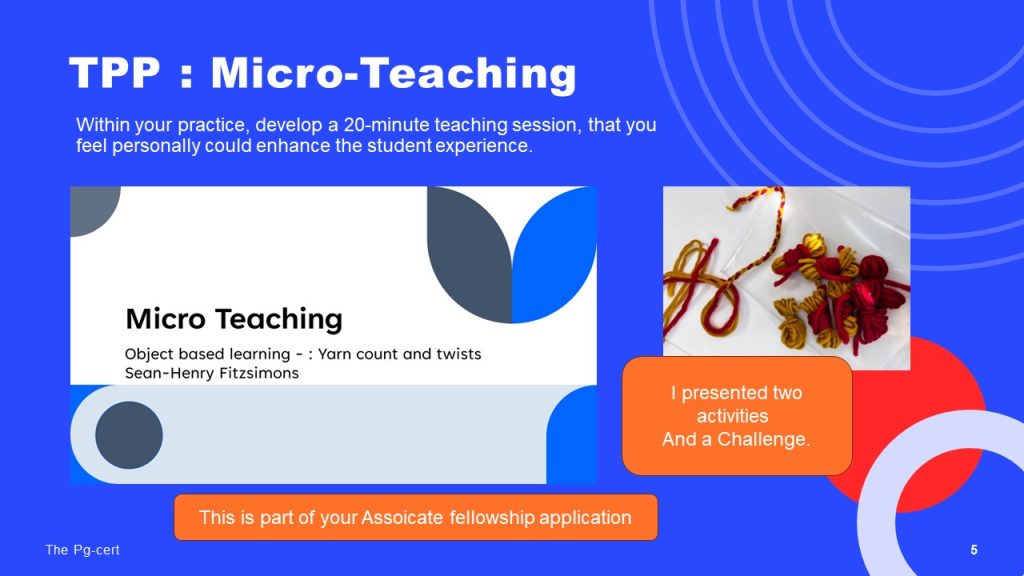 TPP : Micro-Teaching

Within your practice, develop a 20-minute teaching session, that you feel personally could enhance the student experience.

Micro Teaching

Object based learning - : Yarn count and twists
Sean-Henry Fitzsimons

I presented two activities
And a Challenge.

This is part of your Assoicate fellowship application

The Pg-cert

5